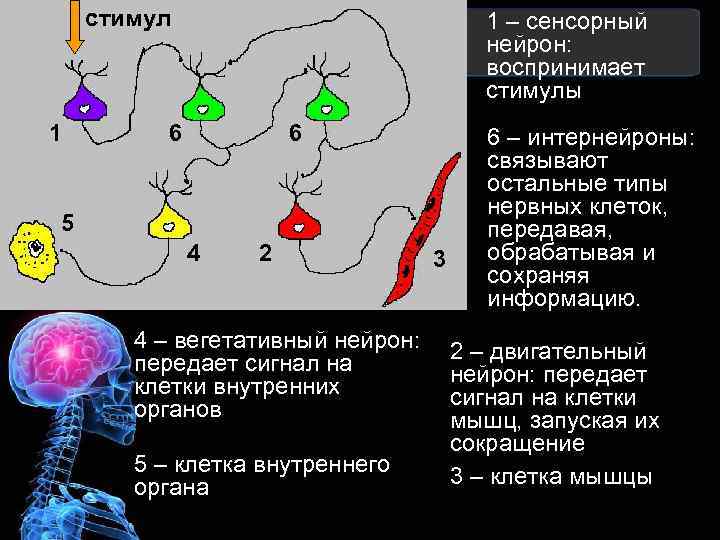 стимул

1

6

6

5

4

2

3

1 – сенсорный нейрон: воспринимает стимулы

6 – интернейроны: связывают остальные типы нервных клеток, передавая, обрабатывая и сохраняя информацию.

4 – вегетативный нейрон: передает сигнал на клетки внутренних органов

5 – клетка внутреннего органа

2 – двигательный нейрон: передает сигнал на клетки мышц, запуская их сокращение

3 – клетка мышцы